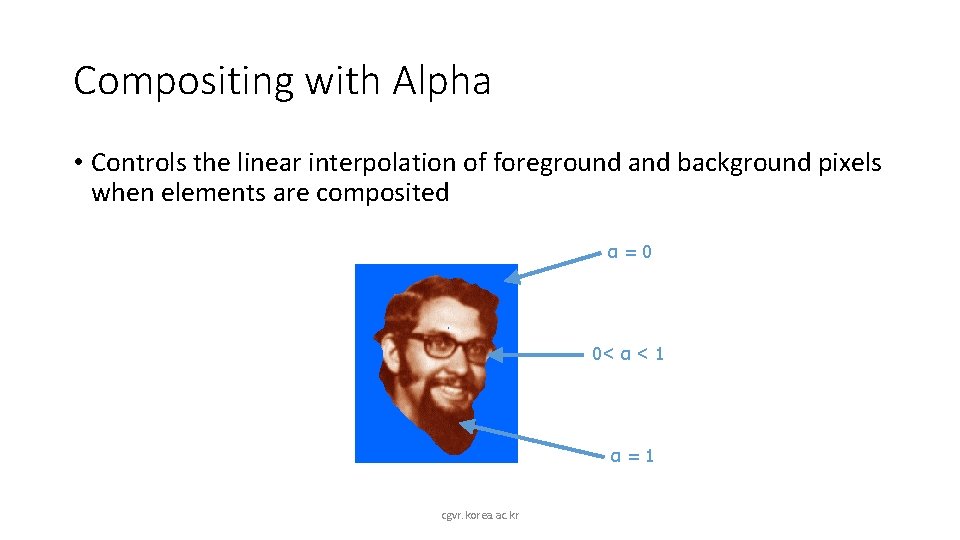 Compositing with Alpha

• Controls the linear interpolation of foreground and background pixels when elements are composited

$\alpha = 0$

$0 < \alpha < 1$

$\alpha = 1$

cgvr.korea.ac.kr